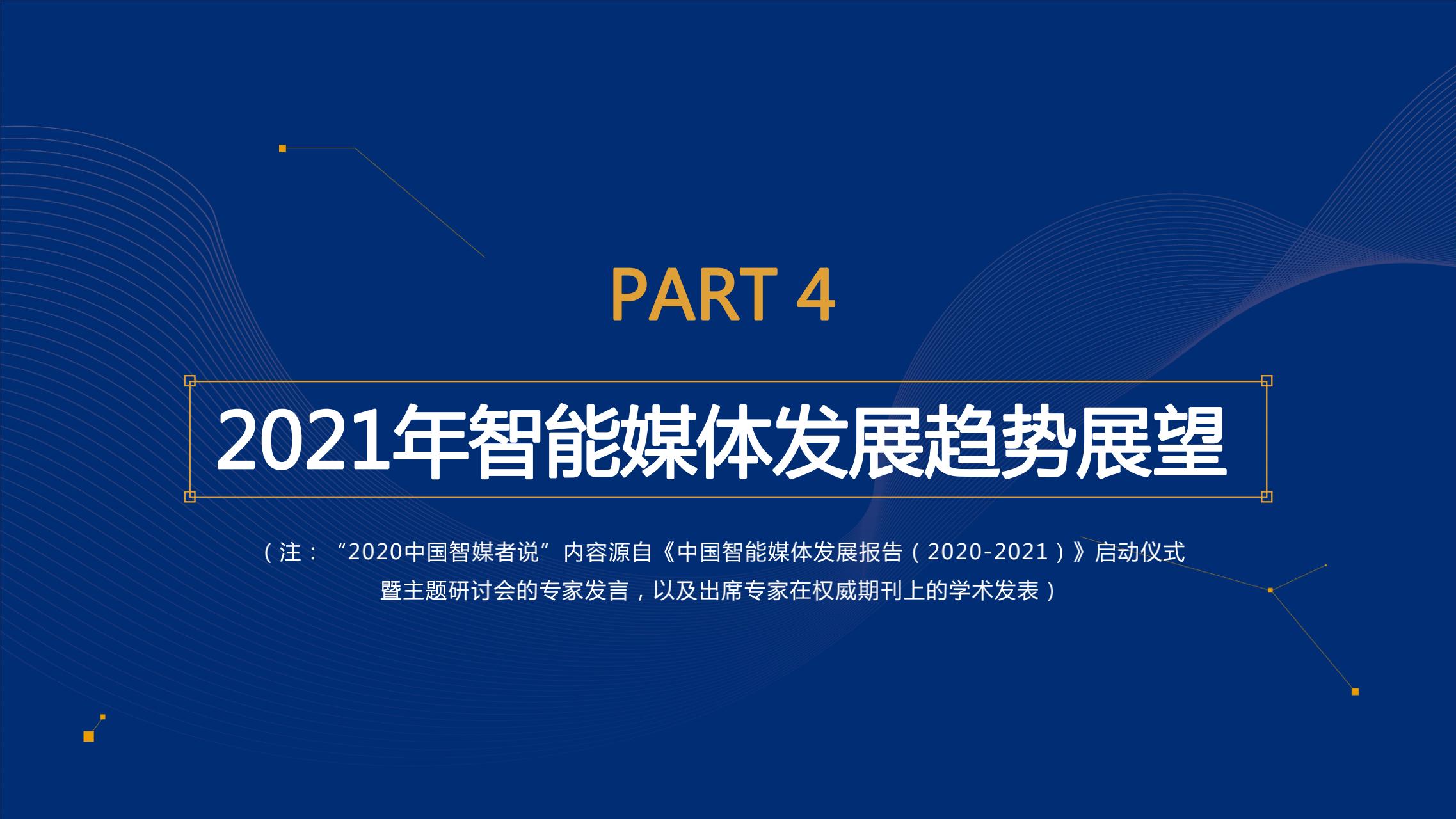 PART 4

2021年智能媒体发展趋势展望

（注：“2020中国智媒者说”内容源自《中国智能媒体发展报告（2020-2021）》启动仪式暨主题研讨会的专家发言，以及出席专家在权威期刊上的学术发表）